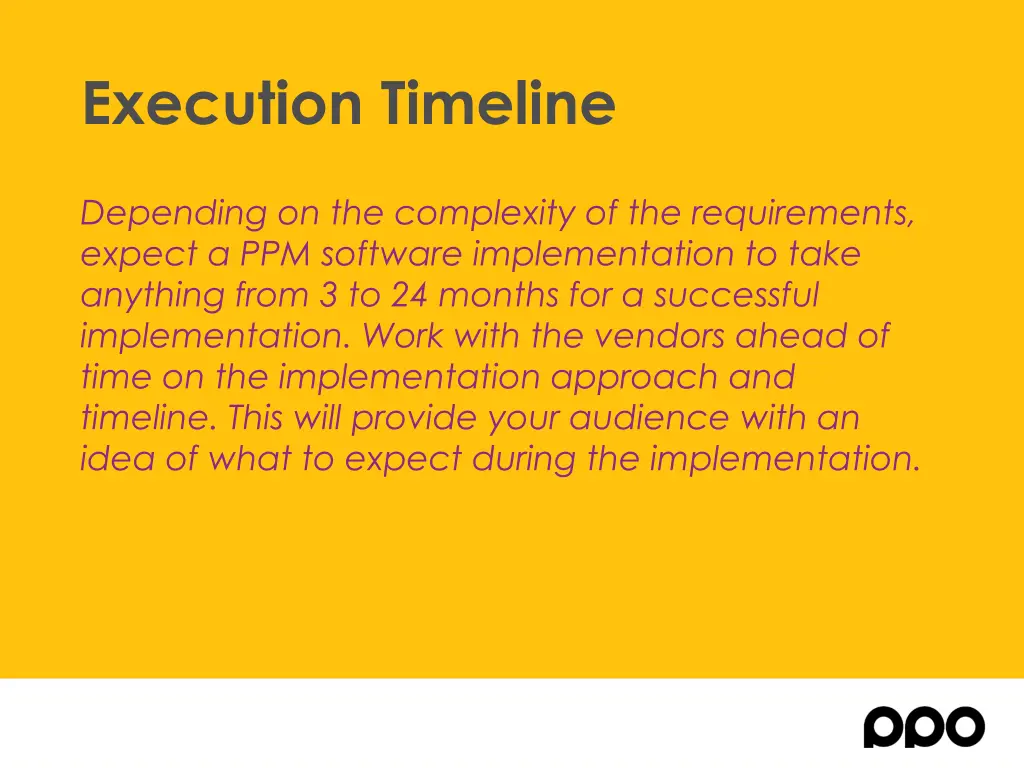 Execution Timeline

Depending on the complexity of the requirements, expect a PPM software implementation to take anything from 3 to 24 months for a successful implementation. Work with the vendors ahead of time on the implementation approach and timeline. This will provide your audience with an idea of what to expect during the implementation.

ppo